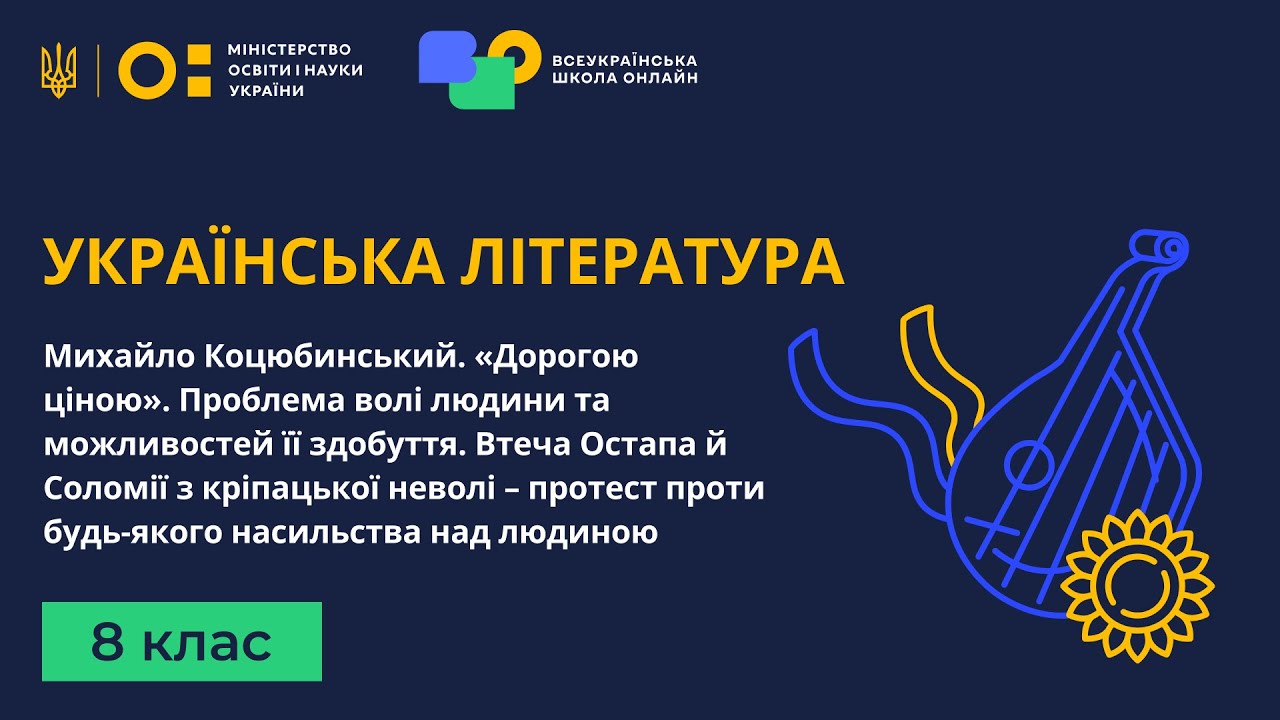 МІНІСТЕРСТВО ОСВІТИ І НАУКИ УКРАЇНИ

ВСЕУКРАЇНСЬКА ШКОЛА ОНЛАЙН

УКРАЇНСЬКА ЛІТЕРАТУРА

Михайло Коцюбинський. «Дорогою ціною». Проблема волі людини та можливостей її здобуття. Втеча Остапа й Соломії з кріпацької неволі – протест проти будь-якого насильства над людиною

8 клас